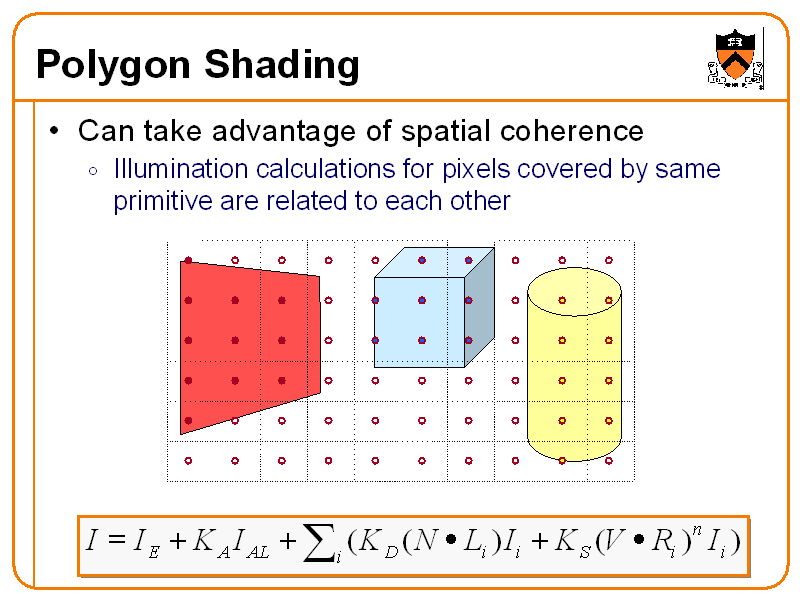 Polygon Shading

• Can take advantage of spatial coherence
  ◦ Illumination calculations for pixels covered by same primitive are related to each other

$I = I_E + K_A I_{AL} + \sum_i (K_D (N \bullet L_i) I_i + K_S (V \bullet R_i)^n I_i)$